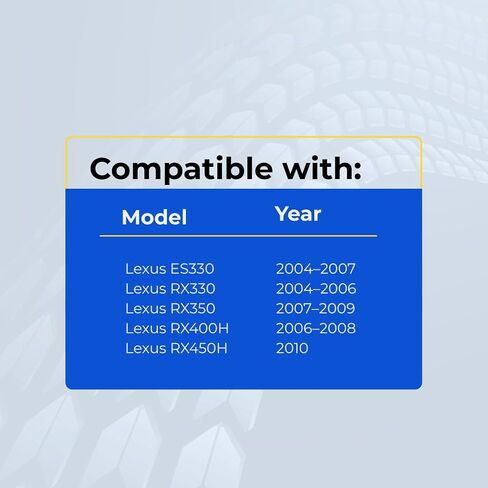 Compatible with:

| Model | Year |
|---|---|
| Lexus ES330 | 2004–2007 |
| Lexus RX330 | 2004–2006 |
| Lexus RX350 | 2007–2009 |
| Lexus RX400H | 2006–2008 |
| Lexus RX450H | 2010 |